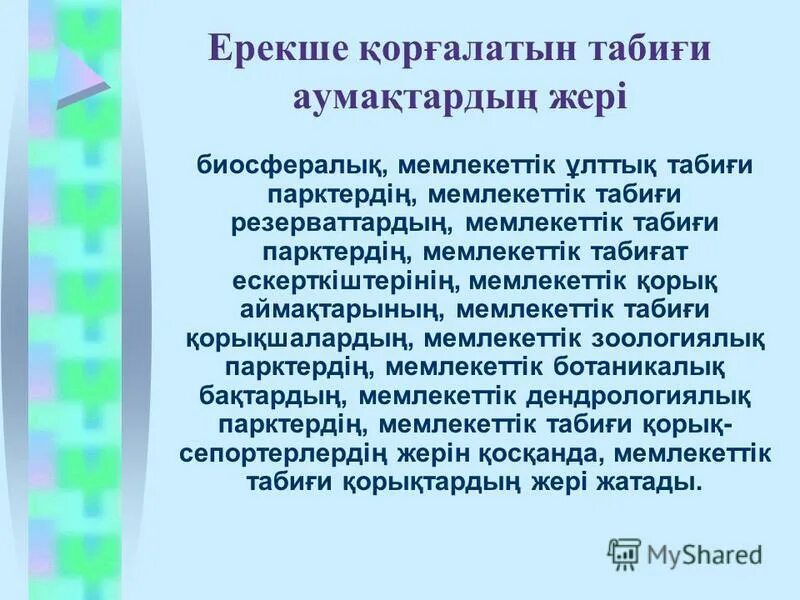 Ерекше қорғалатын табиғи аумақтардың жері

биосфералық, мемлекеттік ұлттық табиғи парктердің, мемлекеттік табиғи резерваттардың, мемлекеттік табиғи парктердің, мемлекеттік табиғат ескерткіштерінің, мемлекеттік қорық аймақтарының, мемлекеттік табиғи қорықшалардың, мемлекеттік зоологиялық парктердің, мемлекеттік ботаникалық бақтардың, мемлекеттік дендрологиялық парктердің, мемлекеттік табиғи қорық-сепортерлердің жерін қосқанда, мемлекеттік табиғи қорықтардың жері жатады.

MyShared